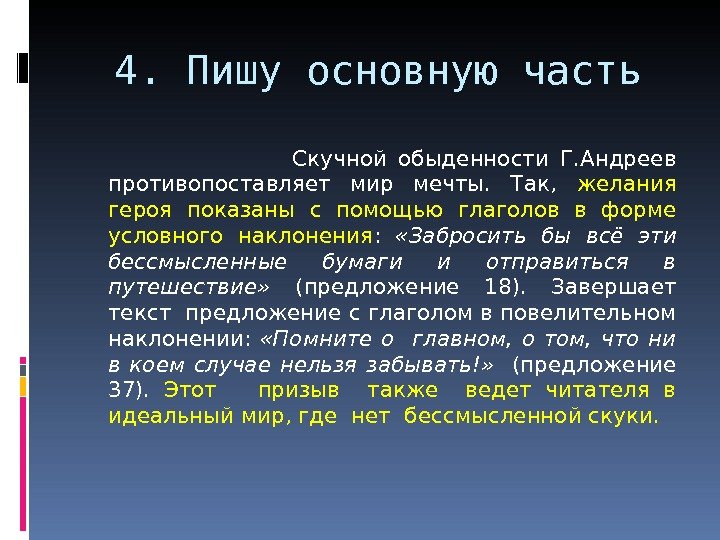 4. Пишу основную часть

Скучной обыденности Г.Андреев противопоставляет мир мечты. Так, желания героя показаны с помощью глаголов в форме условного наклонения: «Забросить бы всё эти бессмысленные бумаги и отправиться в путешествие» (предложение 18). Завершает текст предложение с глаголом в повелительном наклонении: «Помните о главном, о том, что ни в коем случае нельзя забывать!» (предложение 37). Этот призыв также ведет читателя в идеальный мир, где нет бессмысленной скуки.